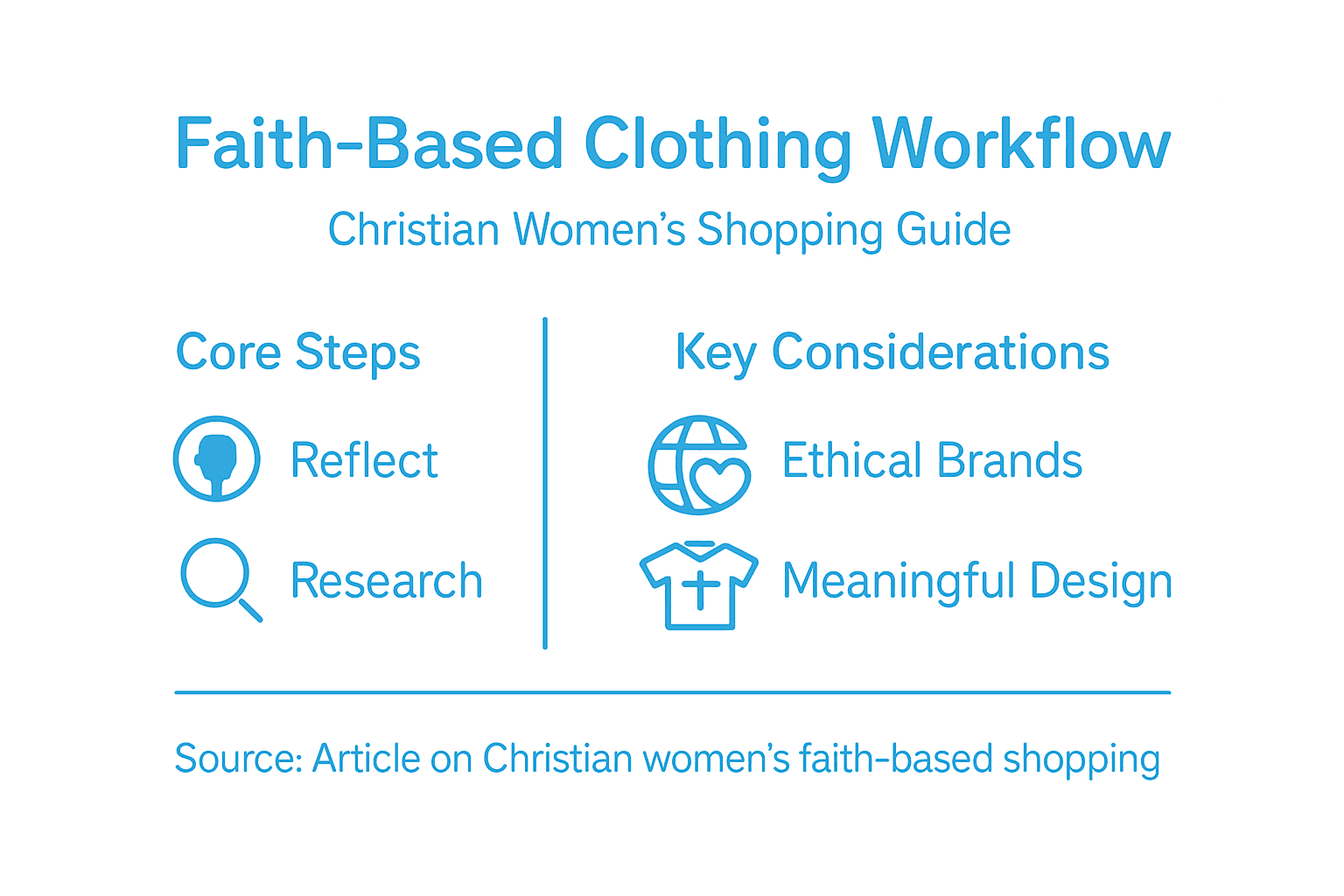 Faith-Based Clothing Workflow

Christian Women's Shopping Guide

Core Steps

Reflect

Research

Key Considerations

Ethical Brands

Meaningful Design

Source: Article on Christian women's faith-based shopping